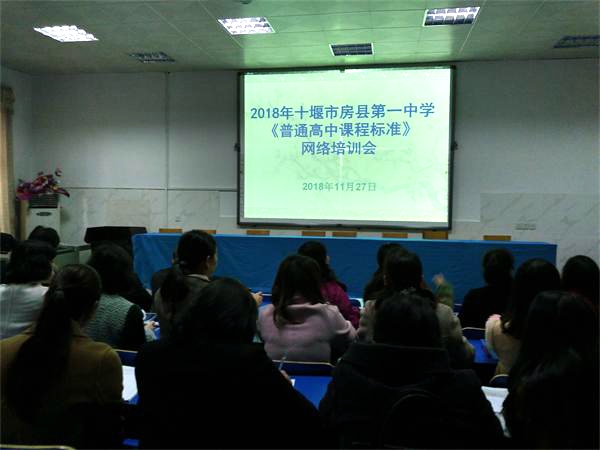 2018年十堰市房县第一中学
《普通高中课程标准》
网络培训会

2018年11月27日